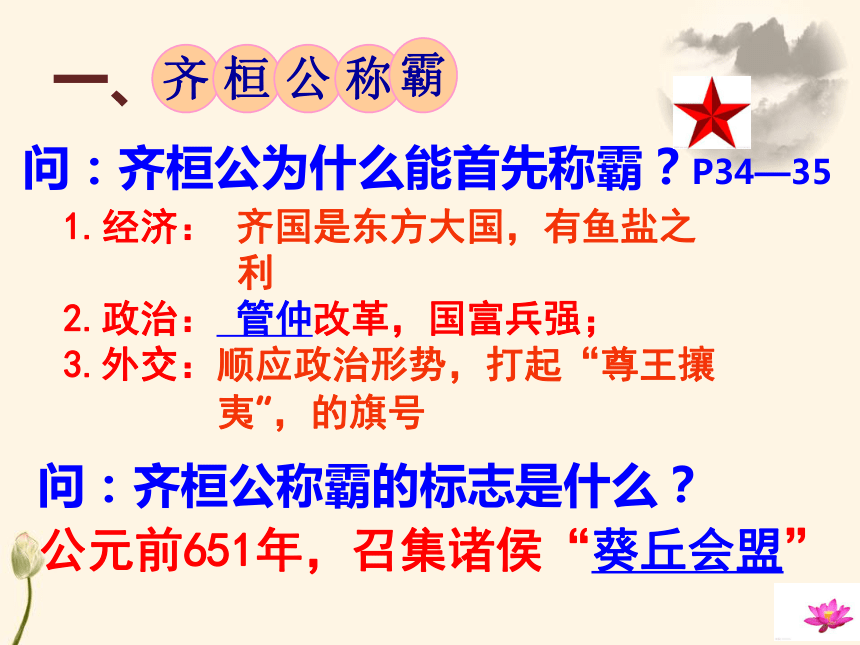 一、齐桓公称霸

问：齐桓公为什么能首先称霸？P34—35

1. 经济： 齐国是东方大国，有鱼盐之利

2. 政治： 管仲改革，国富兵强；

3. 外交：顺应政治形势，打起“尊王攘夷”，的旗号

问：齐桓公称霸的标志是什么？

公元前651年，召集诸侯“葵丘会盟”